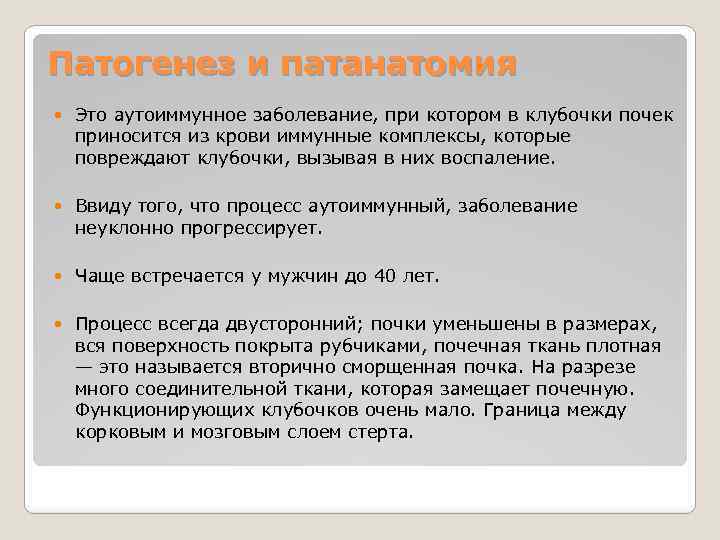 Патогенез и патанатомия

Это аутоиммунное заболевание, при котором в клубочки почек приносится из крови иммунные комплексы, которые повреждают клубочки, вызывая в них воспаление.

Ввиду того, что процесс аутоиммунный, заболевание неуклонно прогрессирует.

Чаще встречается у мужчин до 40 лет.

Процесс всегда двусторонний; почки уменьшены в размерах, вся поверхность покрыта рубчиками, почечная ткань плотная — это называется вторично сморщенная почка. На разрезе много соединительной ткани, которая замещает почечную. Функционирующих клубочков очень мало. Граница между корковым и мозговым слоем стерта.